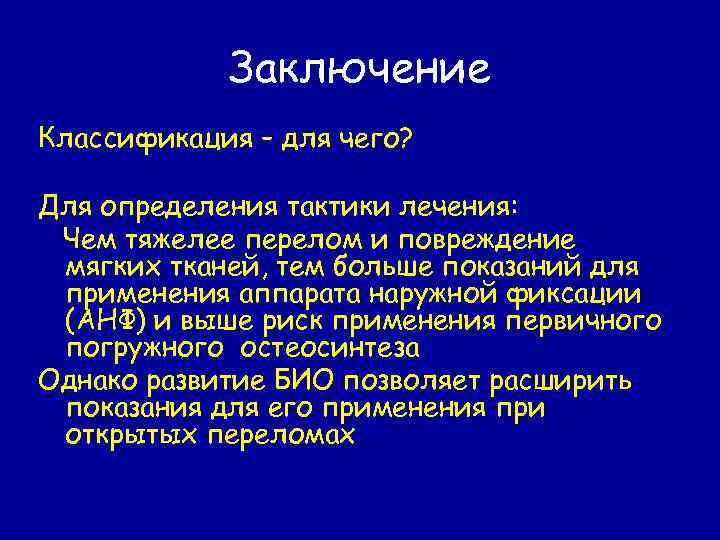 Заключение

Классификация - для чего?

Для определения тактики лечения:

Чем тяжелее перелом и повреждение мягких тканей, тем больше показаний для применения аппарата наружной фиксации (АНФ) и выше риск применения первичного погружного остеосинтеза

Однако развитие БИО позволяет расширить показания для его применения при открытых переломах